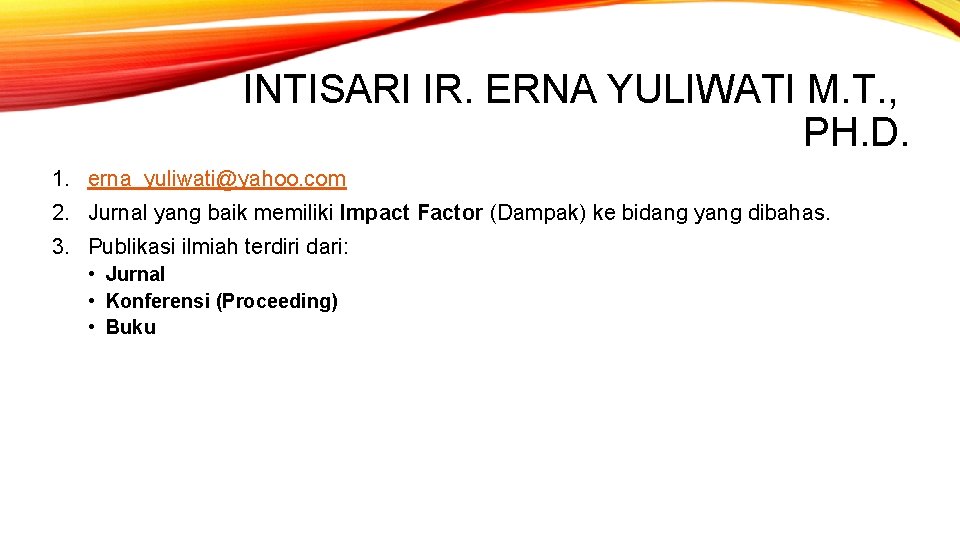 INTISARI IR. ERNA YULIWATI M.T., PH.D.

1. erna_yuliwati@yahoo.com
2. Jurnal yang baik memiliki Impact Factor (Dampak) ke bidang yang dibahas.
3. Publikasi ilmiah terdiri dari:
• Jurnal
• Konferensi (Proceeding)
• Buku